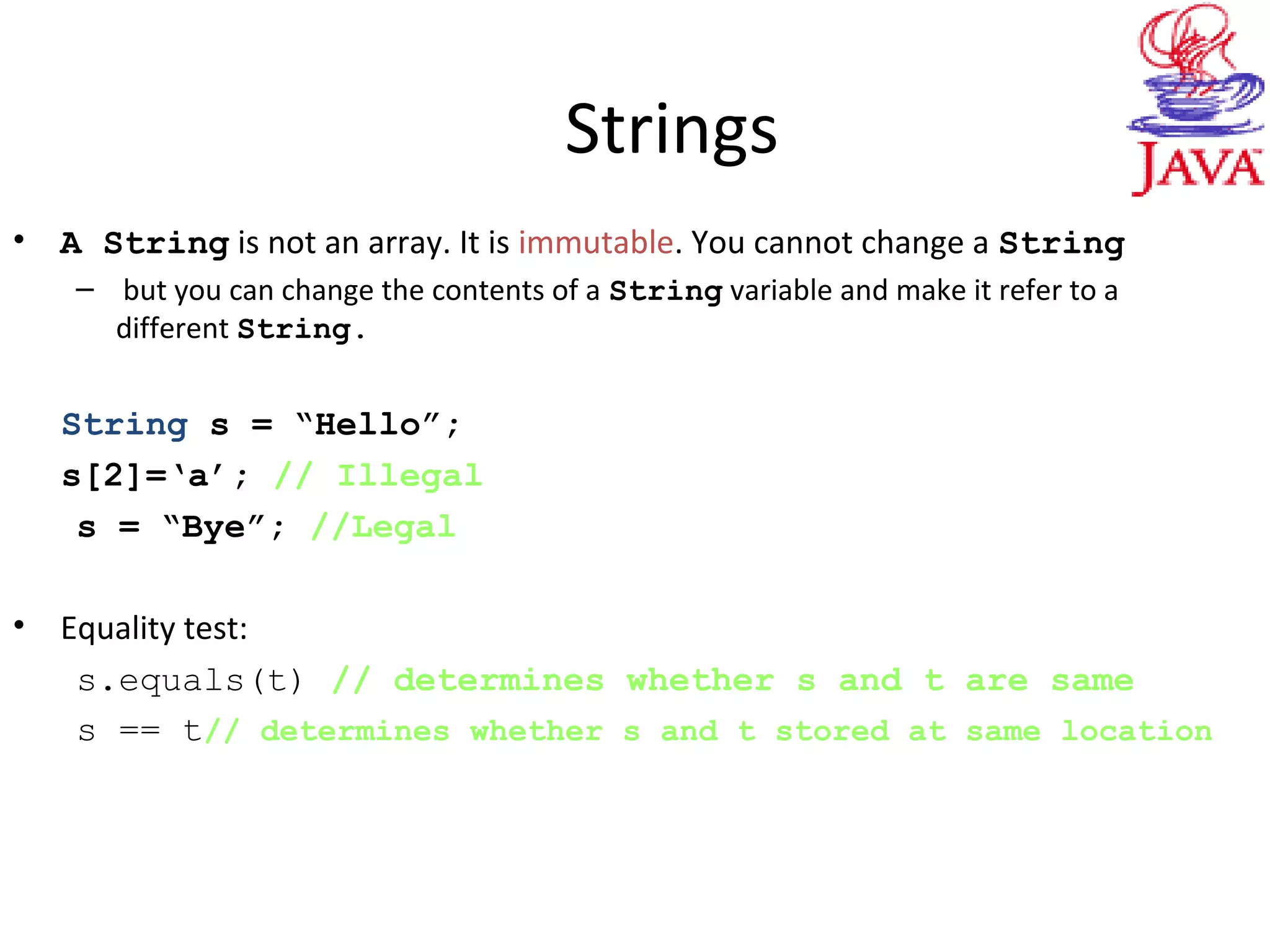 Strings

JAVA

• A String is not an array. It is immutable. You cannot change a String
  – but you can change the contents of a String variable and make it refer to a different String.

String s = “Hello”;
s[2]=‘a’; // Illegal
s = “Bye”; //Legal

• Equality test:
s.equals(t) // determines whether s and t are same
s == t// determines whether s and t stored at same location